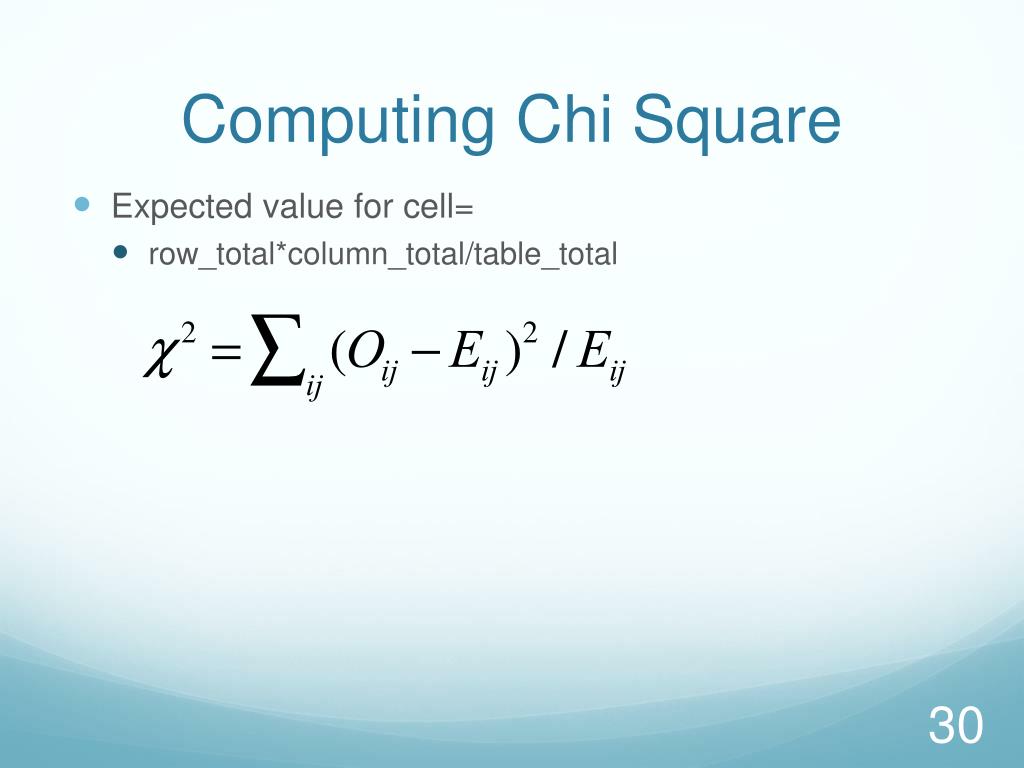 Computing Chi Square

Expected value for cell=

row_total*column_total/table_total

$\chi^2 = \sum_{ij} (O_{ij} - E_{ij})^2 / E_{ij}$

30